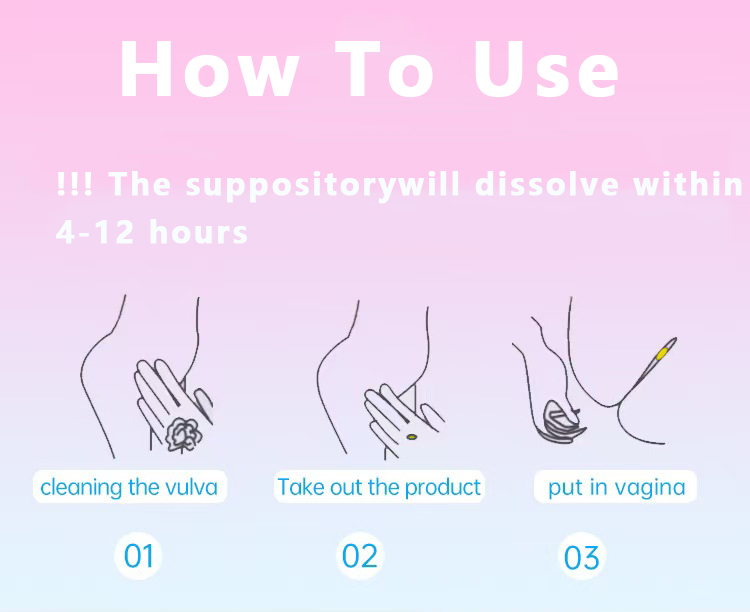 How To Use

!!! The suppositorywill dissolve within 4-12 hours

cleaning the vulva

Take out the product

put in vagina

01

02

03